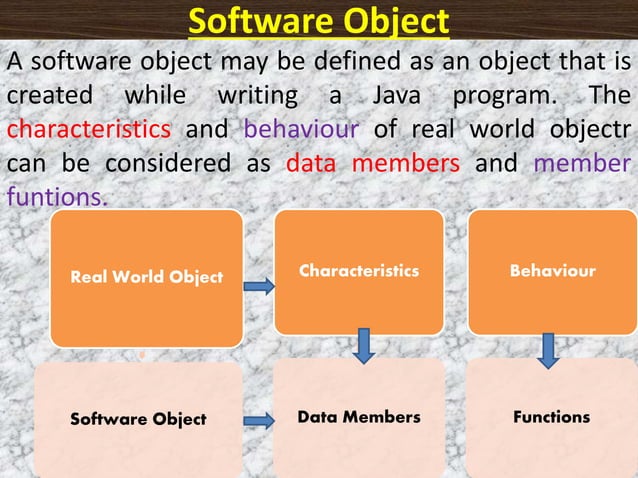 Software Object

A software object may be defined as an object that is created while writing a Java program. The characteristics and behaviour of real world objectr can be considered as data members and member funtions.

Real World Object

Characteristics

Behaviour

Software Object

Data Members

Functions